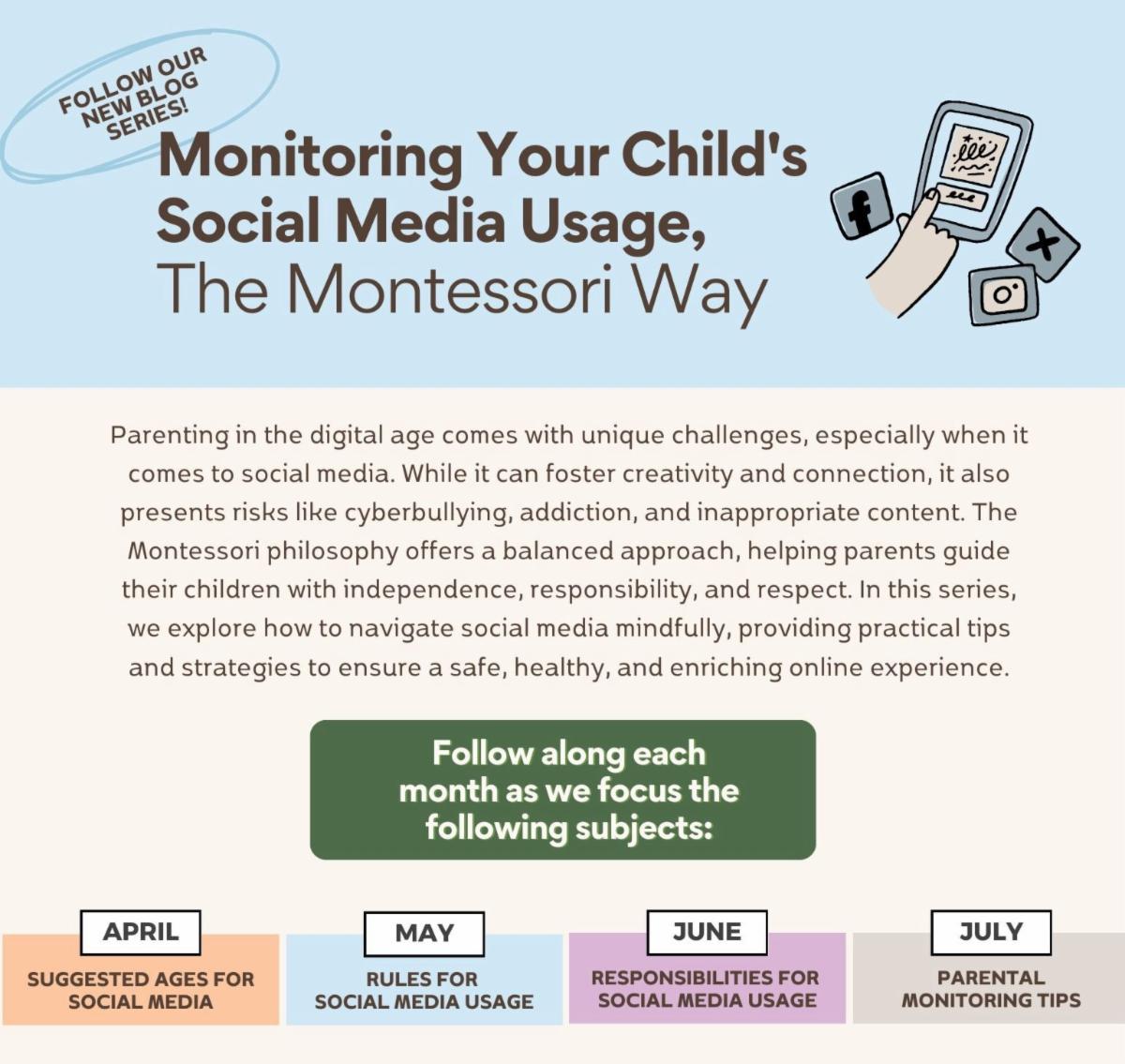 FOLLOW OUR NEW BLOG SERIES!

Monitoring Your Child's Social Media Usage, The Montessori Way

Parenting in the digital age comes with unique challenges, especially when it comes to social media. While it can foster creativity and connection, it also presents risks like cyberbullying, addiction, and inappropriate content. The Montessori philosophy offers a balanced approach, helping parents guide their children with independence, responsibility, and respect. In this series, we explore how to navigate social media mindfully, providing practical tips and strategies to ensure a safe, healthy, and enriching online experience.

Follow along each month as we focus the following subjects:

APRIL
SUGGESTED AGES FOR SOCIAL MEDIA

MAY
RULES FOR SOCIAL MEDIA USAGE

JUNE
RESPONSIBILITIES FOR SOCIAL MEDIA USAGE

JULY
PARENTAL MONITORING TIPS